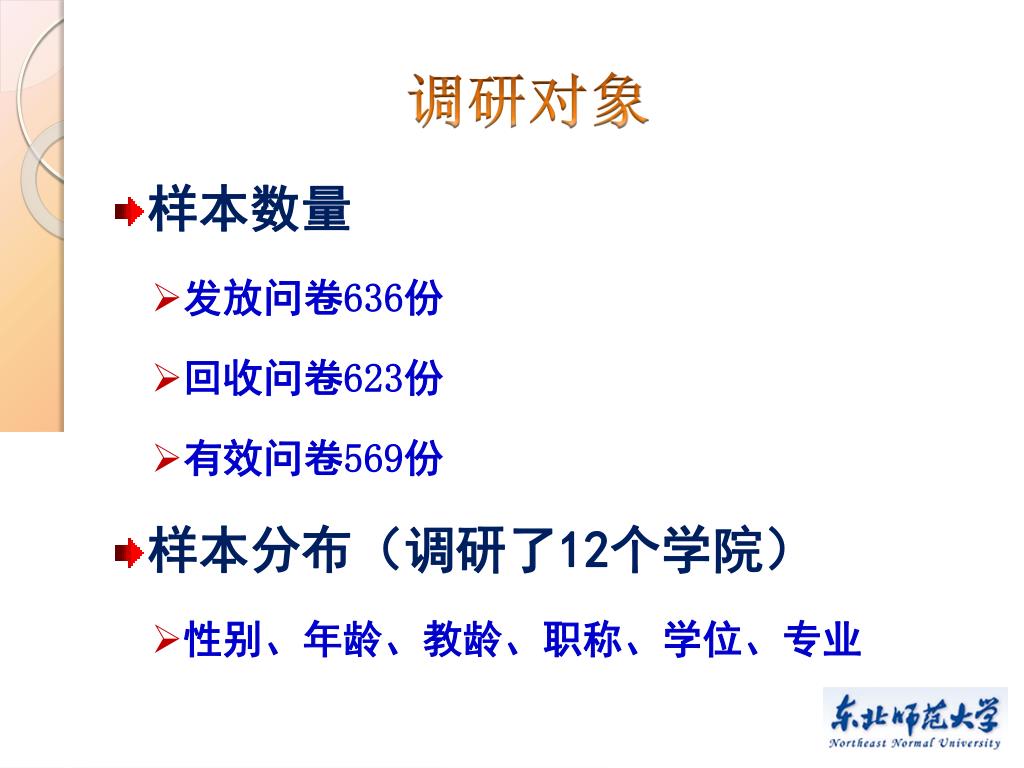 调研对象

样本数量

发放问卷636份

回收问卷623份

有效问卷569份

样本分布（调研了12个学院）

性别、年龄、教龄、职称、学位、专业

东北师范大学
Northeast Normal University